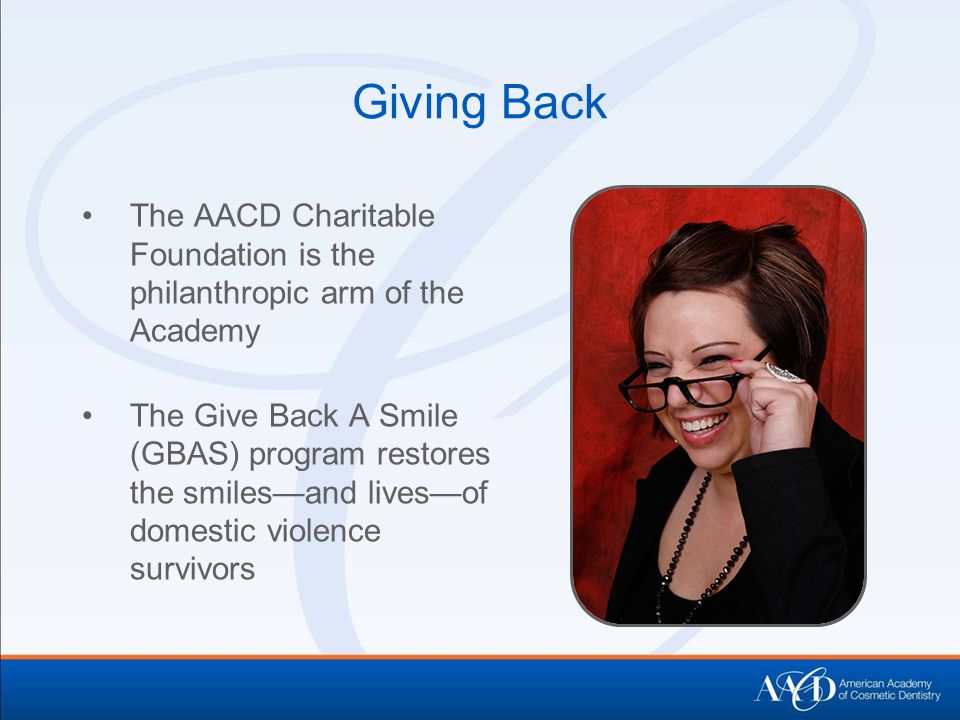 Giving Back

• The AACD Charitable Foundation is the philanthropic arm of the Academy

• The Give Back A Smile (GBAS) program restores the smiles—and lives—of domestic violence survivors

AACD American Academy of Cosmetic Dentistry